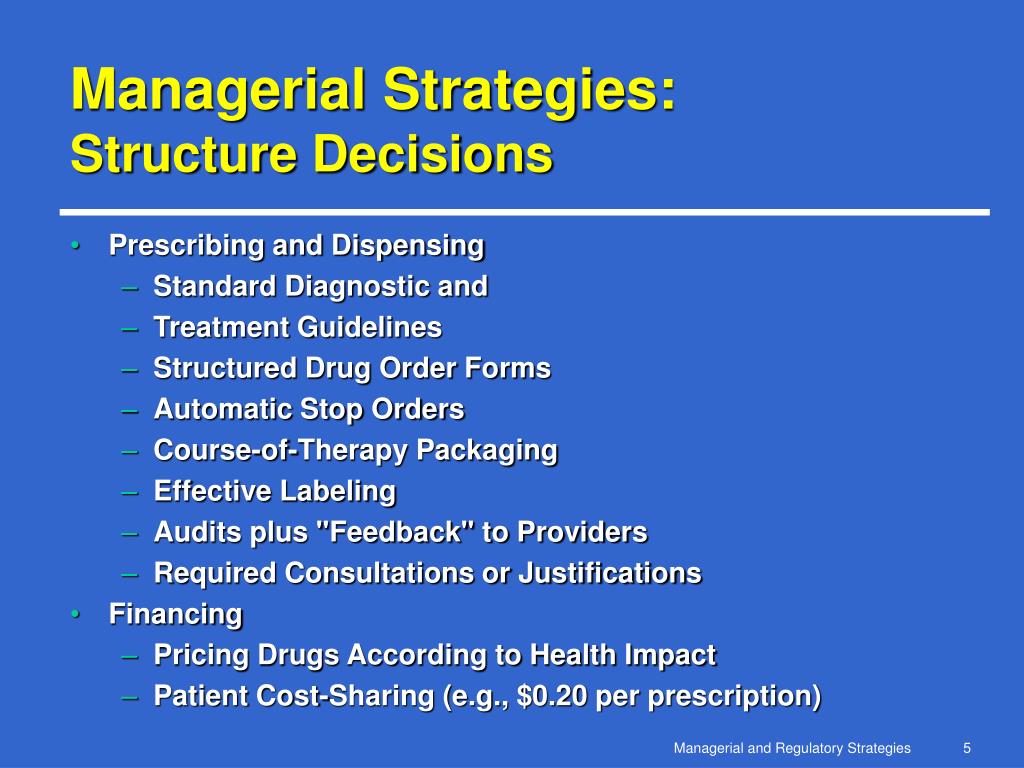 Managerial Strategies:
Structure Decisions

• Prescribing and Dispensing
– Standard Diagnostic and
– Treatment Guidelines
– Structured Drug Order Forms
– Automatic Stop Orders
– Course-of-Therapy Packaging
– Effective Labeling
– Audits plus "Feedback" to Providers
– Required Consultations or Justifications
• Financing
– Pricing Drugs According to Health Impact
– Patient Cost-Sharing (e.g., \$0.20 per prescription)

Managerial and Regulatory Strategies 5